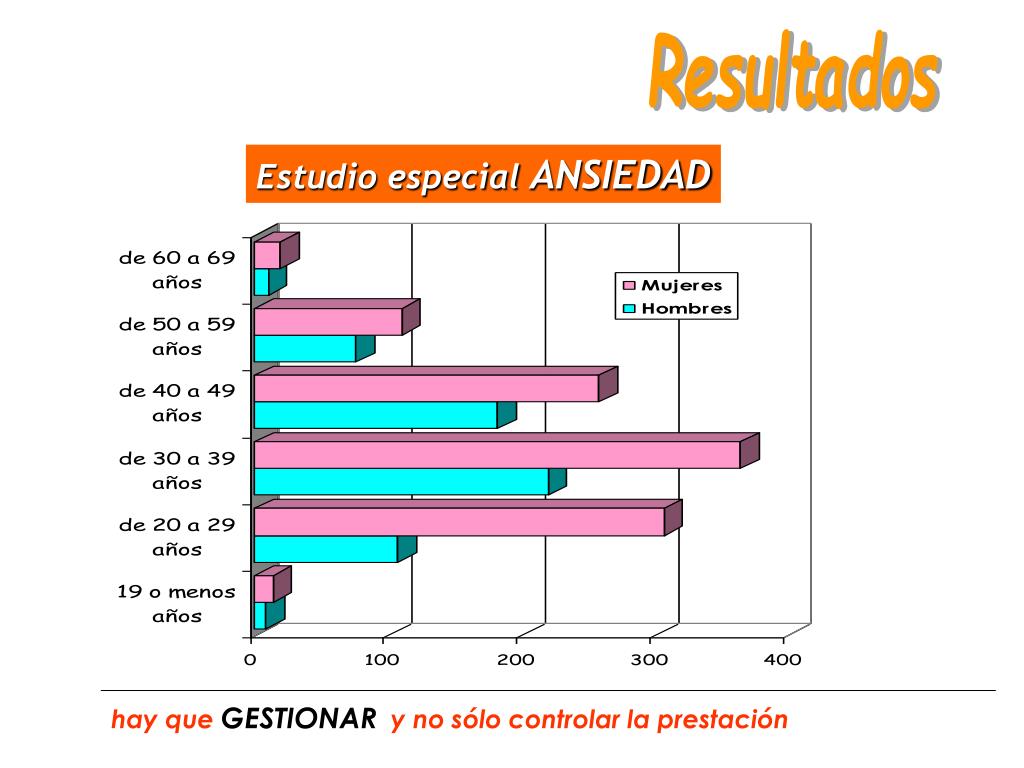 Resultados

Estudio especial ANSIEDAD

de 60 a 69 años
de 50 a 59 años
de 40 a 49 años
de 30 a 39 años
de 20 a 29 años
19 o menos años

Mujeres
Hombres

0 100 200 300 400

hay que GESTIONAR y no sólo controlar la prestación